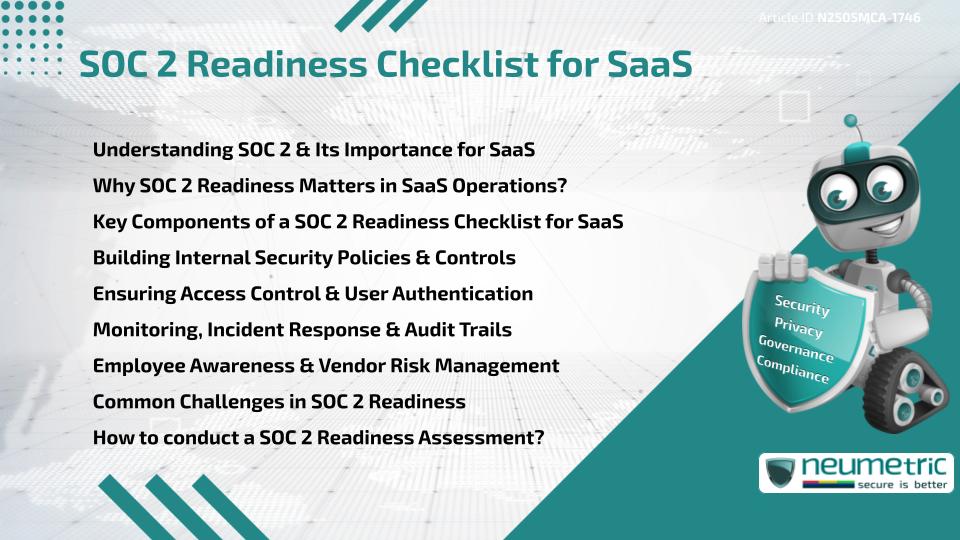 Article ID N2505MCA-1746

SOC 2 Readiness Checklist for SaaS

Understanding SOC 2 & Its Importance for SaaS
Why SOC 2 Readiness Matters in SaaS Operations?
Key Components of a SOC 2 Readiness Checklist for SaaS
Building Internal Security Policies & Controls
Ensuring Access Control & User Authentication
Monitoring, Incident Response & Audit Trails
Employee Awareness & Vendor Risk Management
Common Challenges in SOC 2 Readiness
How to conduct a SOC 2 Readiness Assessment?

Security
Privacy
Governance
Compliance

neumetric
secure is better